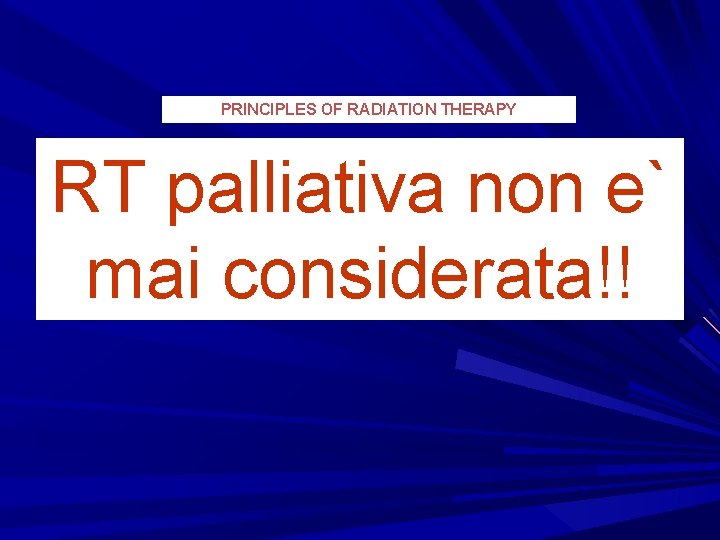 PRINCIPLES OF RADIATION THERAPY

RT palliativa non e` mai considerata!!